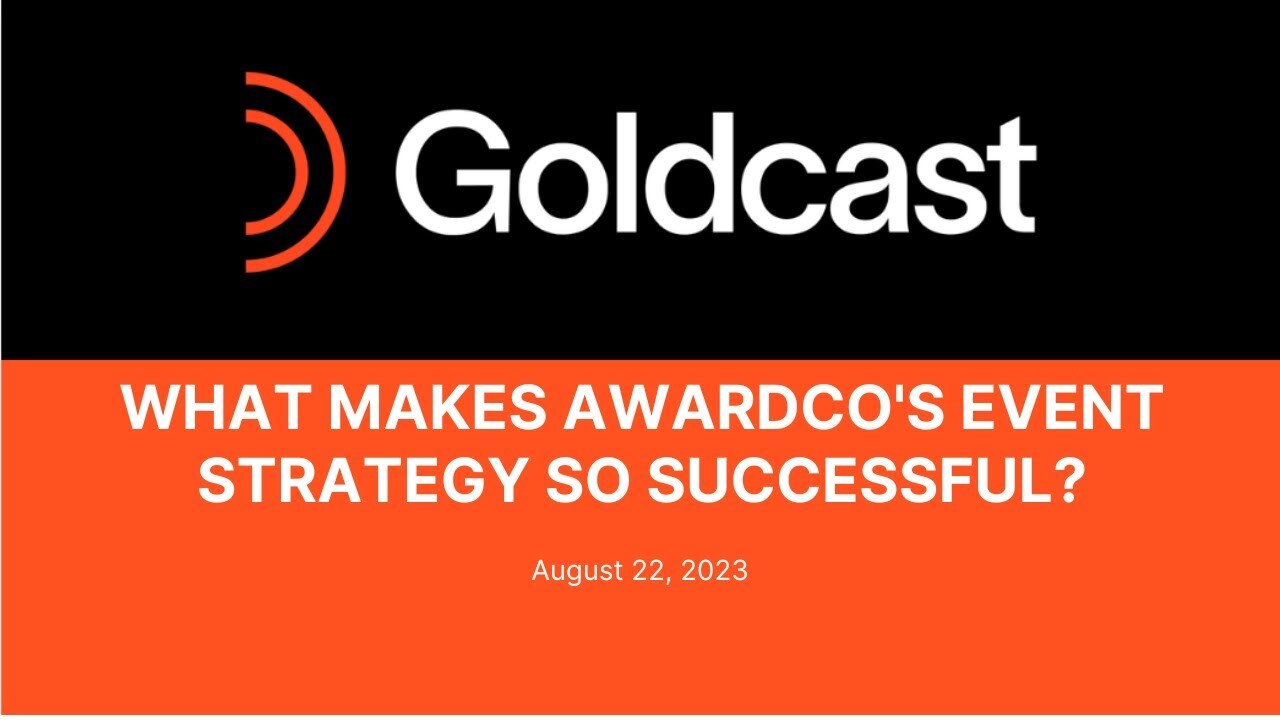 Goldcast

WHAT MAKES AWARDCO'S EVENT STRATEGY SO SUCCESSFUL?

August 22, 2023